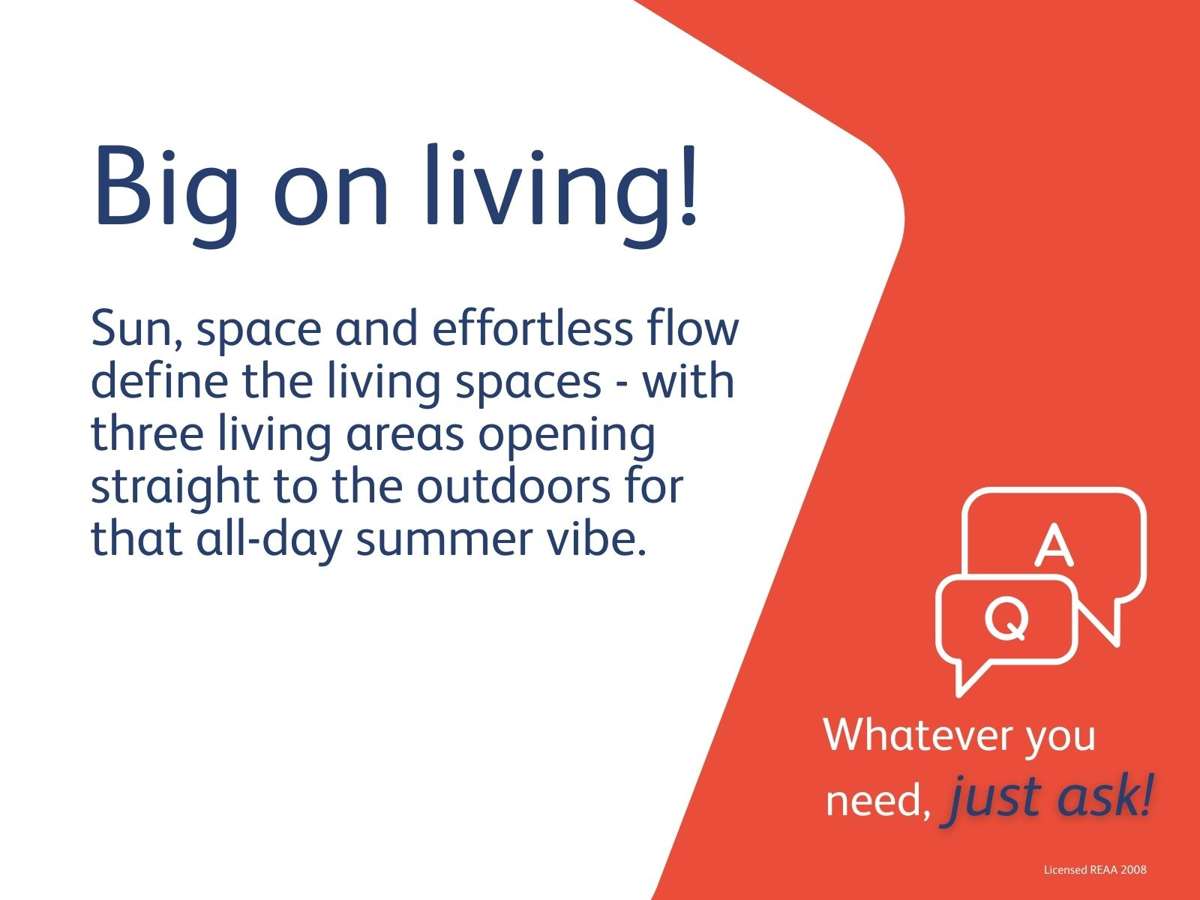 Big on living!

Sun, space and effortless flow define the living spaces - with three living areas opening straight to the outdoors for that all-day summer vibe.

A

Q

Whatever you need, just ask!

Licensed REAA 2008